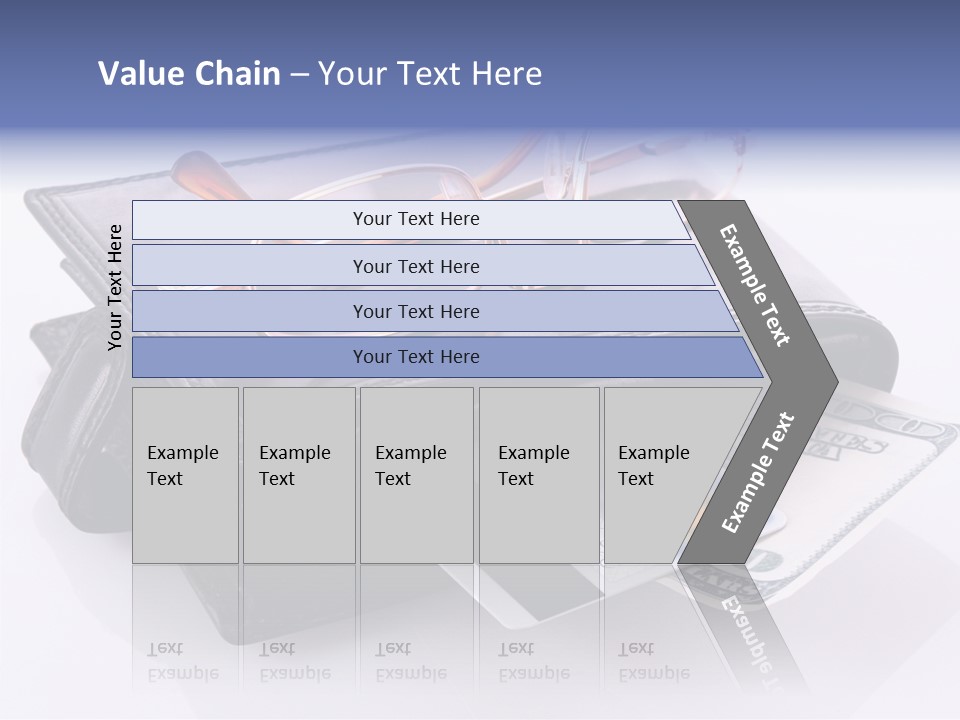 Value Chain – Your Text Here

Your Text Here

Your Text Here

Your Text Here

Your Text Here

Your Text Here

Example Text

Example Text

Example Text

Example Text

Example Text

Example Text

Example Text